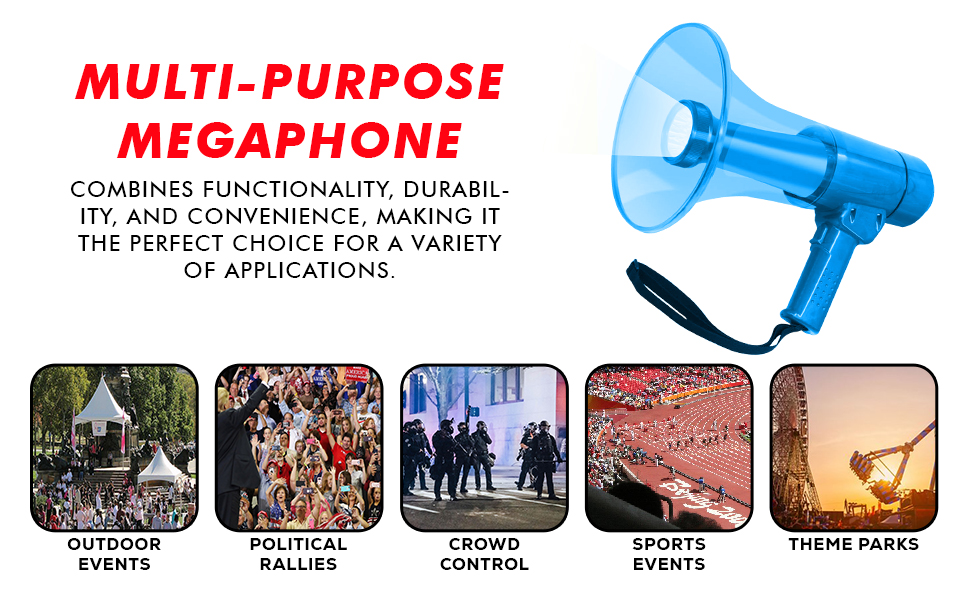 MULTI-PURPOSE MEGAPHONE

COMBINES FUNCTIONALITY, DURABILITY, AND CONVENIENCE, MAKING IT THE PERFECT CHOICE FOR A VARIETY OF APPLICATIONS.

OUTDOOR EVENTS

POLITICAL RALLIES

CROWD CONTROL

SPORTS EVENTS

THEME PARKS